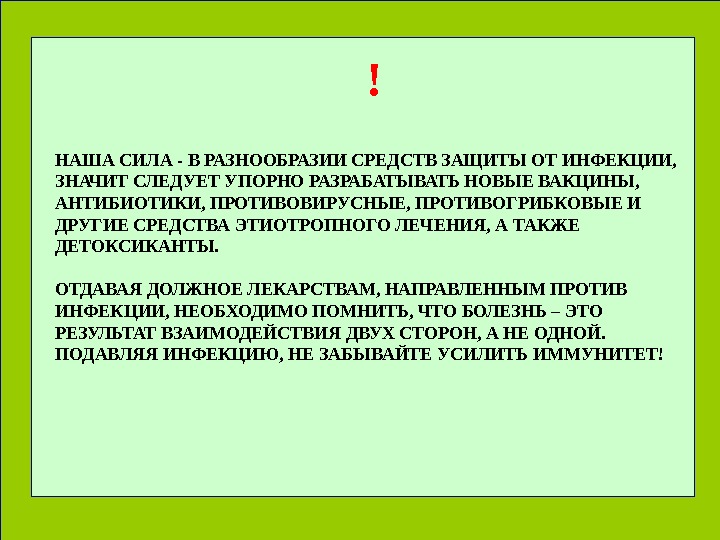 !

НАША СИЛА - В РАЗНООБРАЗИИ СРЕДСТВ ЗАЩИТЫ ОТ ИНФЕКЦИИ, ЗНАЧИТ СЛЕДУЕТ УПОРНО РАЗРАБАТЫВАТЬ НОВЫЕ ВАКЦИНЫ, АНТИБИОТИКИ, ПРОТИВОВИРУСНЫЕ, ПРОТИВОГРИБКОВЫЕ И ДРУГИЕ СРЕДСТВА ЭТИОТРОПНОГО ЛЕЧЕНИЯ, А ТАКЖЕ ДЕТОКСИКАНТЫ.

ОТДАВАЯ ДОЛЖНОЕ ЛЕКАРСТВАМ, НАПРАВЛЕННЫМ ПРОТИВ ИНФЕКЦИИ, НЕОБХОДИМО ПОМНИТЬ, ЧТО БОЛЕЗНЬ – ЭТО РЕЗУЛЬТАТ ВЗАИМОДЕЙСТВИЯ ДВУХ СТОРОН, А НЕ ОДНОЙ. ПОДАВЛЯЯ ИНФЕКЦИЮ, НЕ ЗАБЫВАЙТЕ УСИЛИТЬ ИММУНИТЕТ!